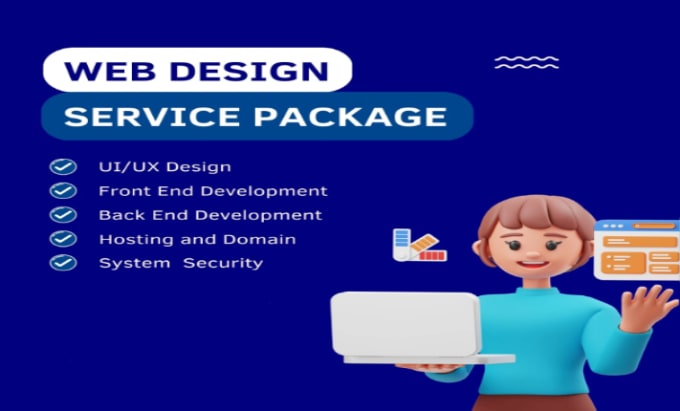 WEB DESIGN
SERVICE PACKAGE

UI/UX Design
Front End Development
Back End Development
Hosting and Domain
System Security